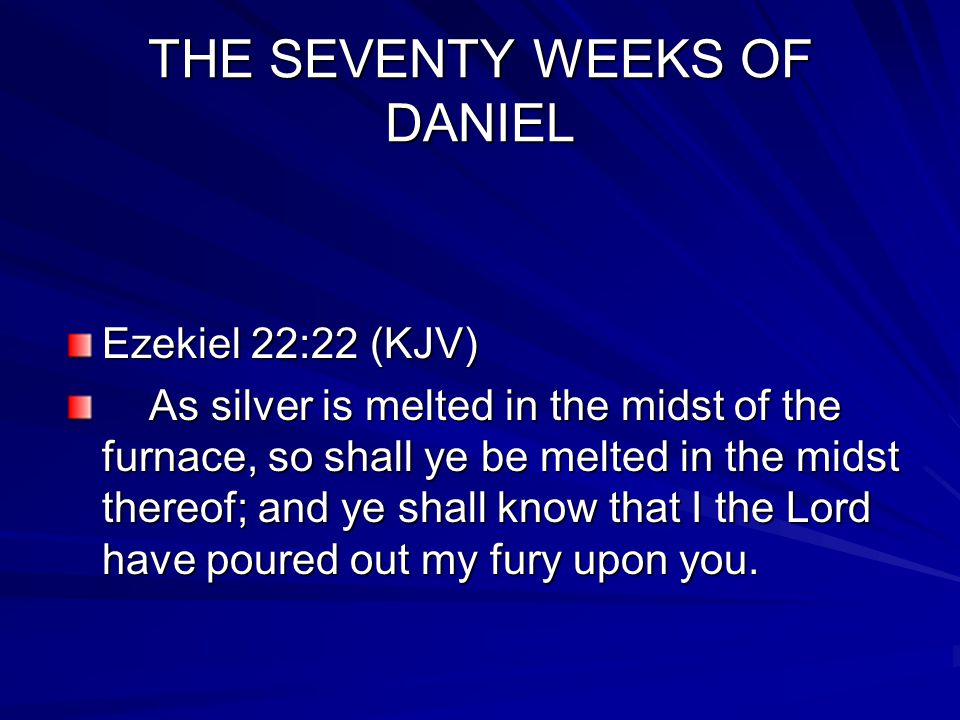 THE SEVENTY WEEKS OF DANIEL

Ezekiel 22:22 (KJV)

As silver is melted in the midst of the furnace, so shall ye be melted in the midst thereof; and ye shall know that I the Lord have poured out my fury upon you.